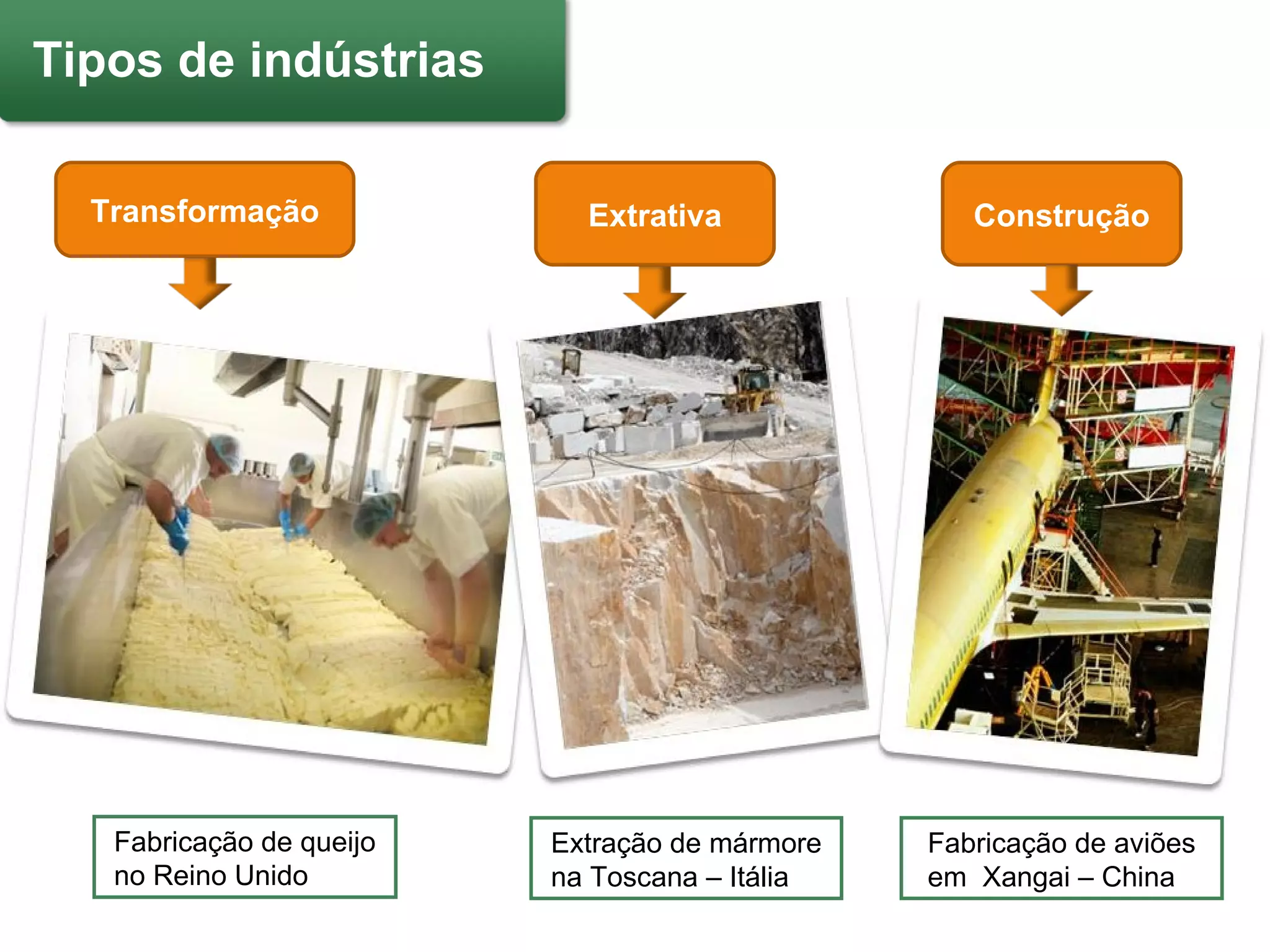 Tipos de indústrias

Transformação

Extrativa

Construção

Fabricação de queijo no Reino Unido

Extração de mármore na Toscana – Itália

Fabricação de aviões em Xangai – China